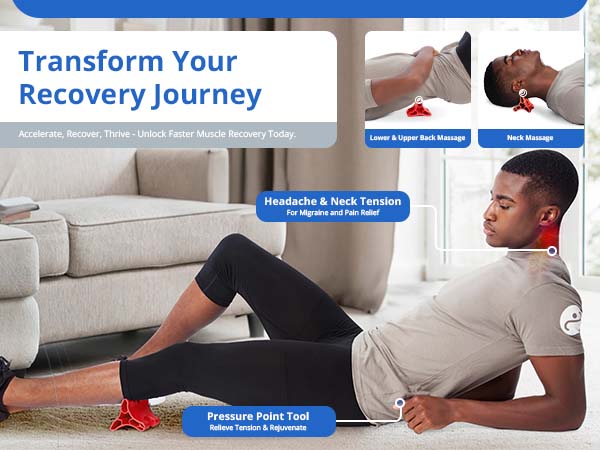 Transform Your Recovery Journey

Accelerate, Recover, Thrive - Unlock Faster Muscle Recovery Today.

Lower & Upper Back Massage

Neck Massage

Headache & Neck Tension
For Migraine and Pain Relief

Pressure Point Tool
Relieve Tension & Rejuvenate